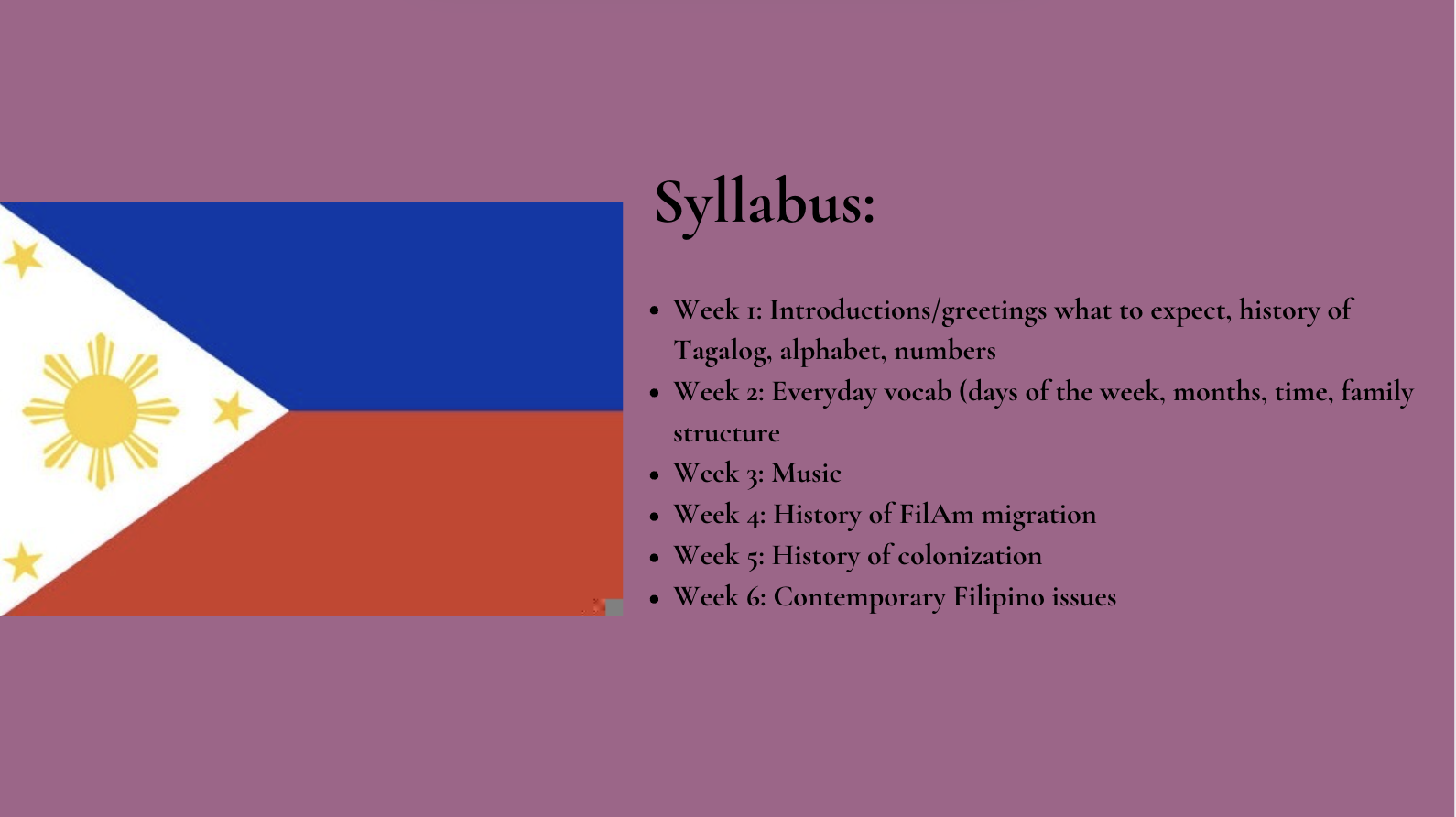 Syllabus:

• Week 1: Introductions/greetings what to expect, history of Tagalog, alphabet, numbers
• Week 2: Everyday vocab (days of the week, months, time, family structure
• Week 3: Music
• Week 4: History of FilAm migration
• Week 5: History of colonization
• Week 6: Contemporary Filipino issues